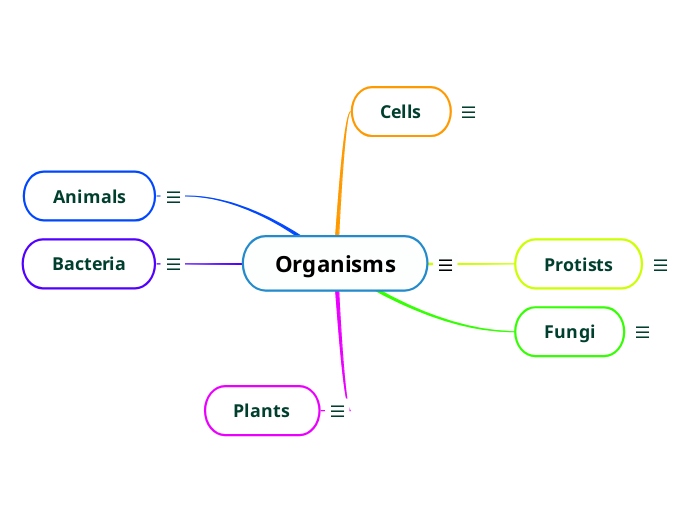 Cells

Animals

Bacteria

Organisms

Protists

Fungi

Plants